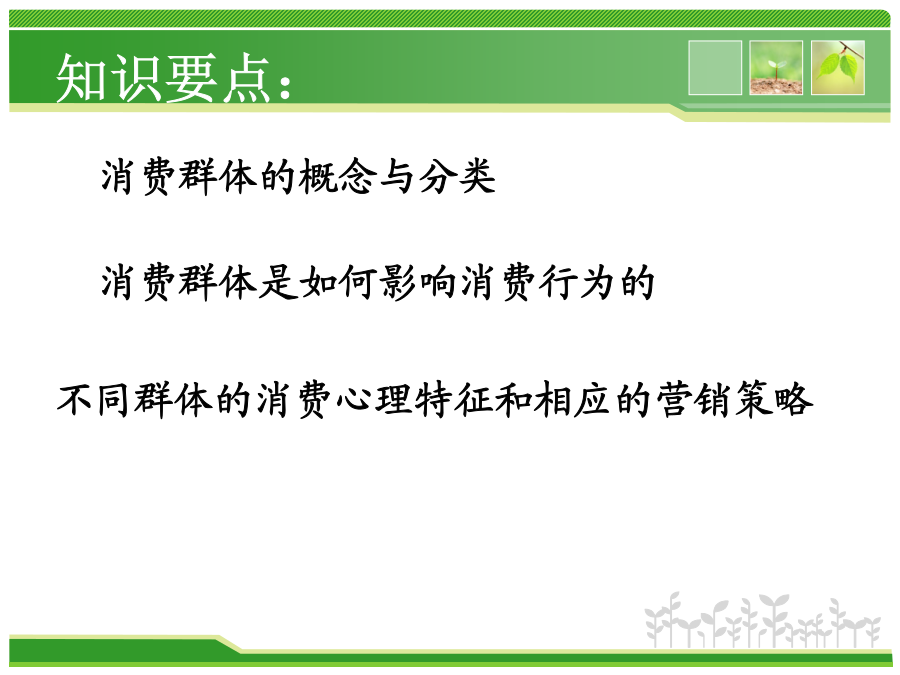 知识要点：

消费群体的概念与分类

消费群体是如何影响消费行为的

不同群体的消费心理特征和相应的营销策略